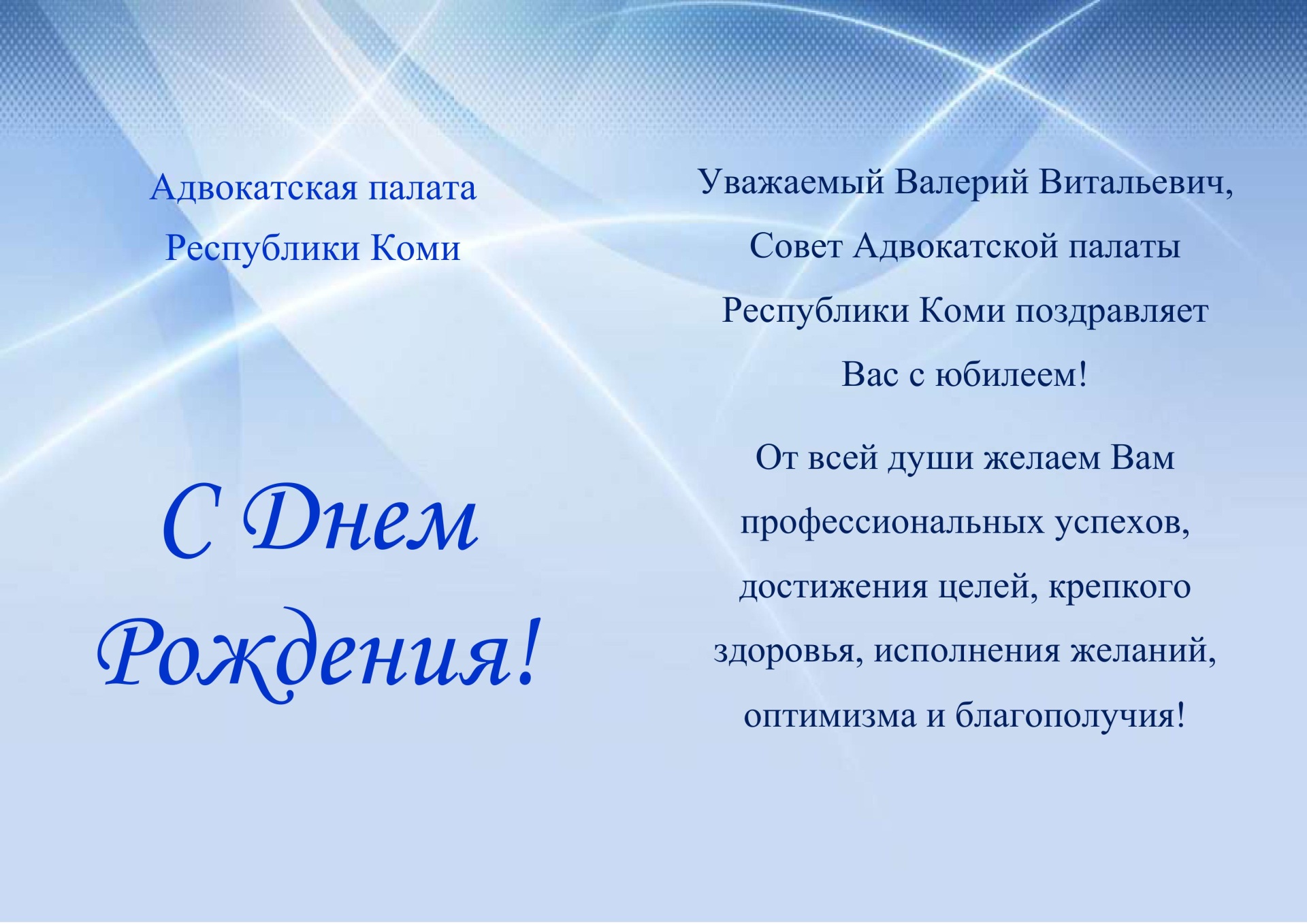 Адвокатская палата Республики Коми

С Днем Рождения!

Уважаемый Валерий Витальевич,

Совет Адвокатской палаты Республики Коми поздравляет Вас с юбилеем!

От всей души желаем Вам профессиональных успехов, достижения целей, крепкого здоровья, исполнения желаний, оптимизма и благополучия!